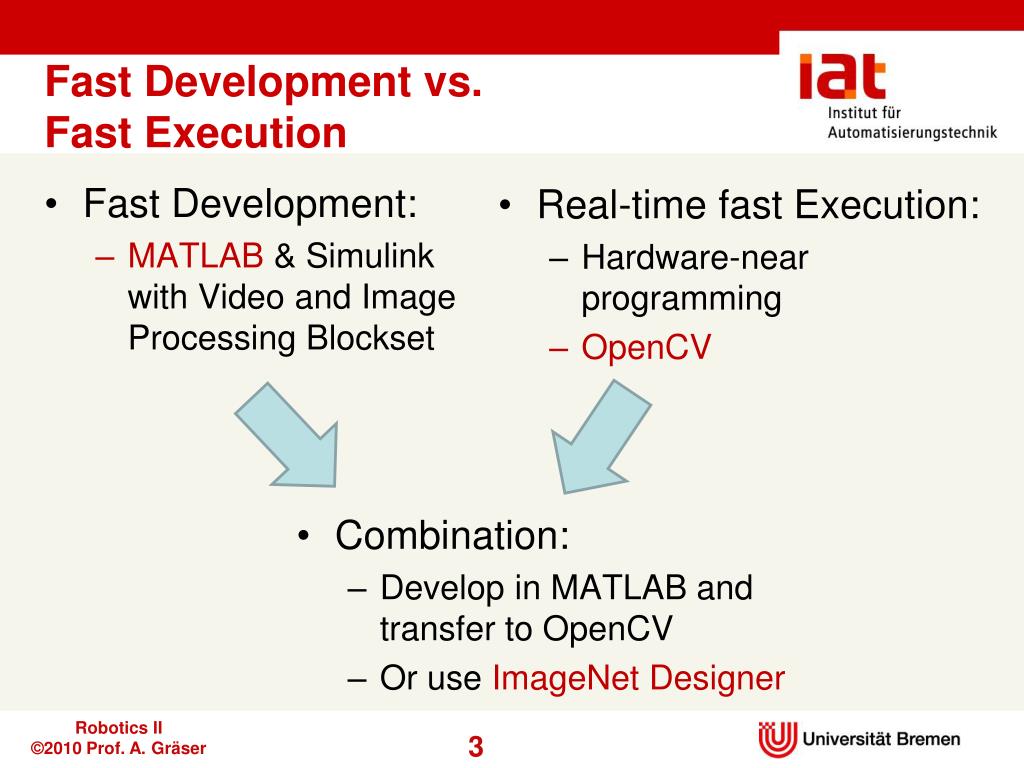 Fast Development vs.
Fast Execution

iat
Institut für
Automatisierungstechnik

• Fast Development:
– MATLAB & Simulink with Video and Image Processing Blockset

• Real-time fast Execution:
– Hardware-near programming
– OpenCV

• Combination:
– Develop in MATLAB and transfer to OpenCV
– Or use ImageNet Designer

Robotics II
©2010 Prof. A. Gräser

3

Universität Bremen